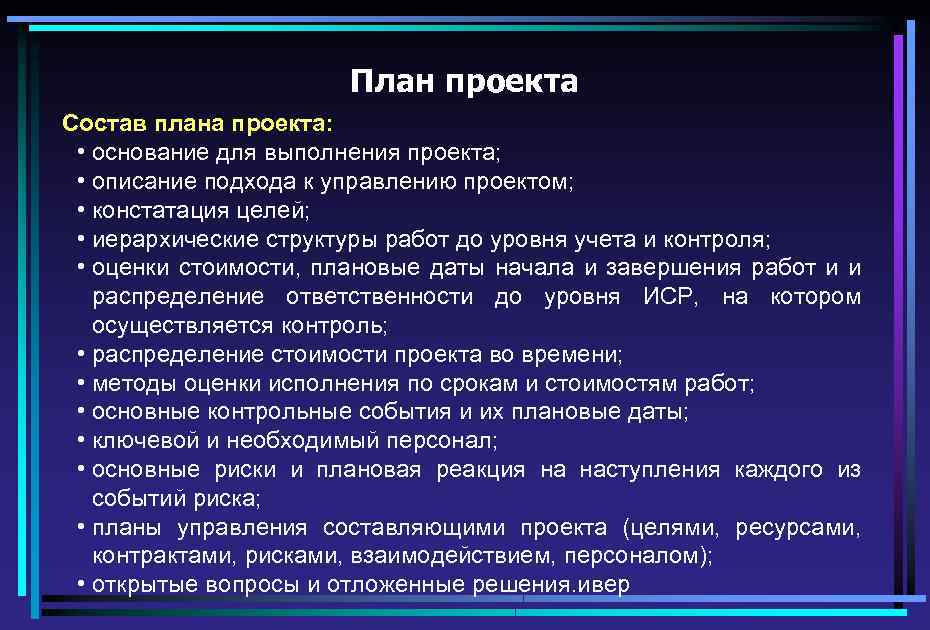 План проекта

Состав плана проекта:

• основание для выполнения проекта;
• описание подхода к управлению проектом;
• констатация целей;
• иерархические структуры работ до уровня учета и контроля;
• оценки стоимости, плановые даты начала и завершения работ и и распределение ответственности до уровня ИСР, на котором осуществляется контроль;
• распределение стоимости проекта во времени;
• методы оценки исполнения по срокам и стоимостям работ;
• основные контрольные события и их плановые даты;
• ключевой и необходимый персонал;
• основные риски и плановая реакция на наступления каждого из событий риска;
• планы управления составляющими проекта (целями, ресурсами, контрактами, рисками, взаимодействием, персоналом);
• открытые вопросы и отложенные решения.ивер